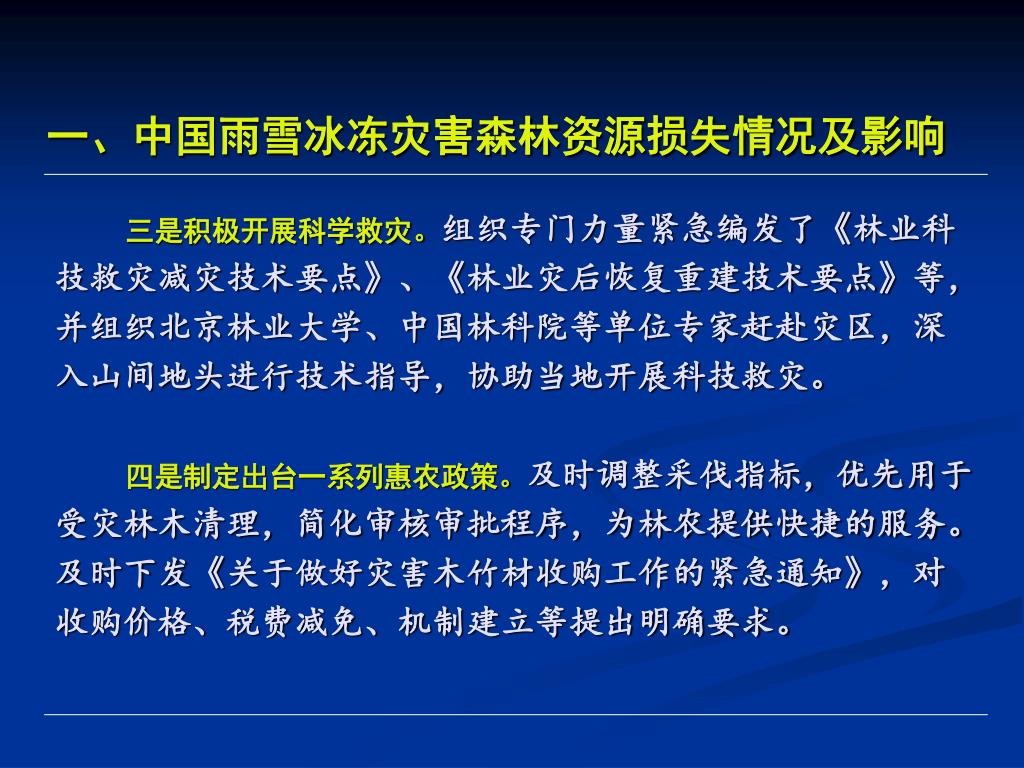 一、中国雨雪冰冻灾害森林资源损失情况及影响

三是积极开展科学救灾。组织专门力量紧急编发了《林业科技救灾减灾技术要点》、《林业灾后恢复重建技术要点》等，并组织北京林业大学、中国林科院等单位专家赶赴灾区，深入山间地头进行技术指导，协助当地开展科技救灾。

四是制定出台一系列惠农政策。及时调整采伐指标，优先用于受灾林木清理，简化审核审批程序，为林农提供快捷的服务。及时下发《关于做好灾害木竹材收购工作的紧急通知》，对收购价格、税费减免、机制建立等提出明确要求。